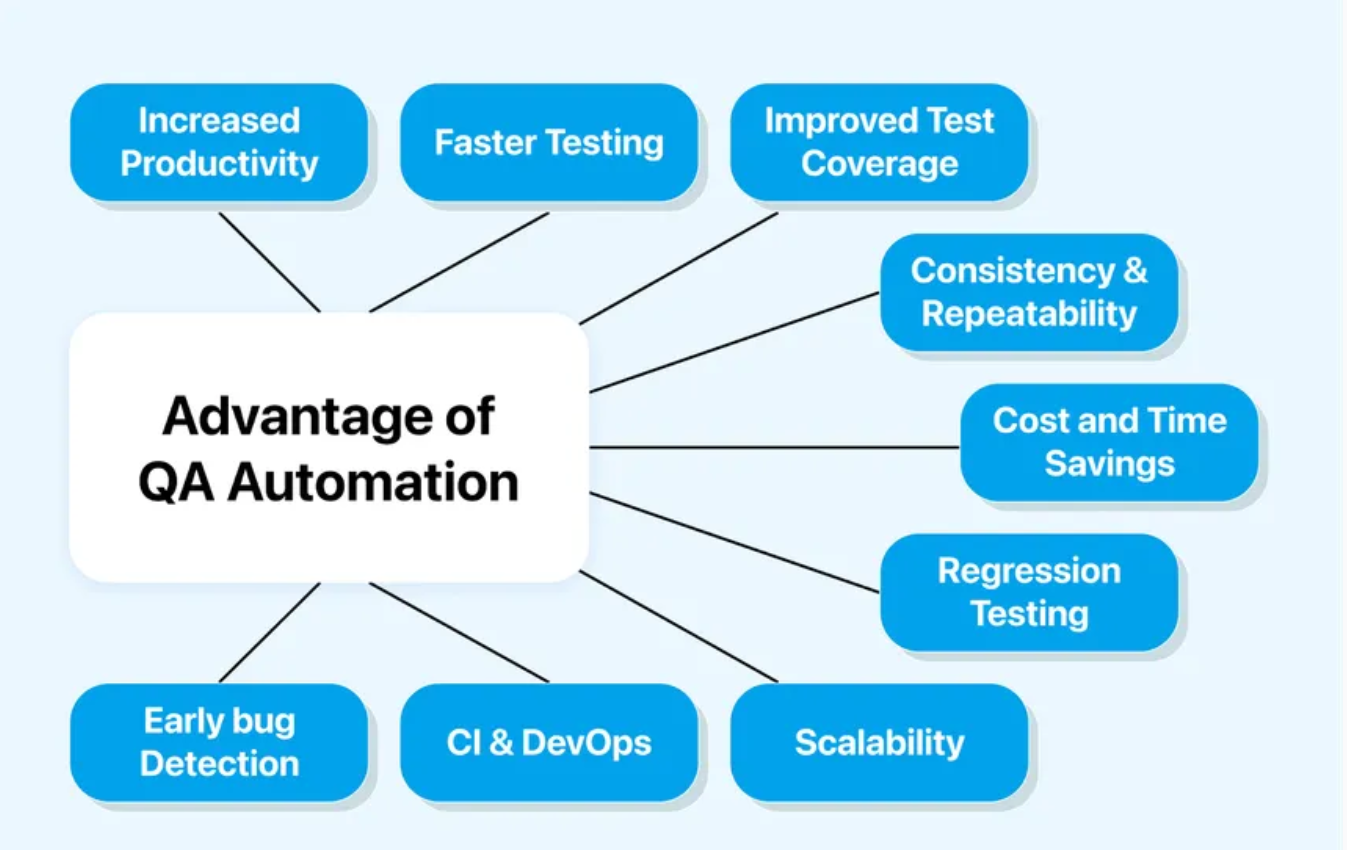 Increased Productivity

Faster Testing

Improved Test Coverage

Consistency & Repeatability

Advantage of QA Automation

Cost and Time Savings

Regression Testing

Early bug Detection

CI & DevOps

Scalability